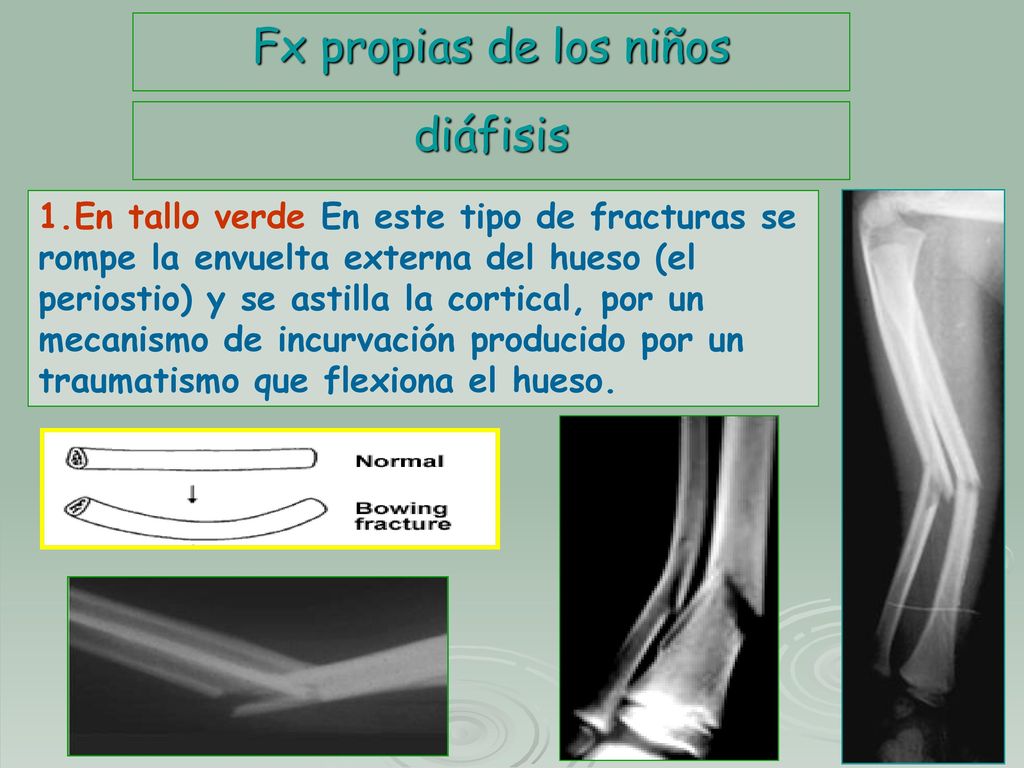 Fx propias de los niños

diáfisis

1.En tallo verde En este tipo de fracturas se rompe la envuelta externa del hueso (el periostio) y se astilla la cortical, por un mecanismo de incurvación producido por un traumatismo que flexiona el hueso.

Normal

Bowing fracture